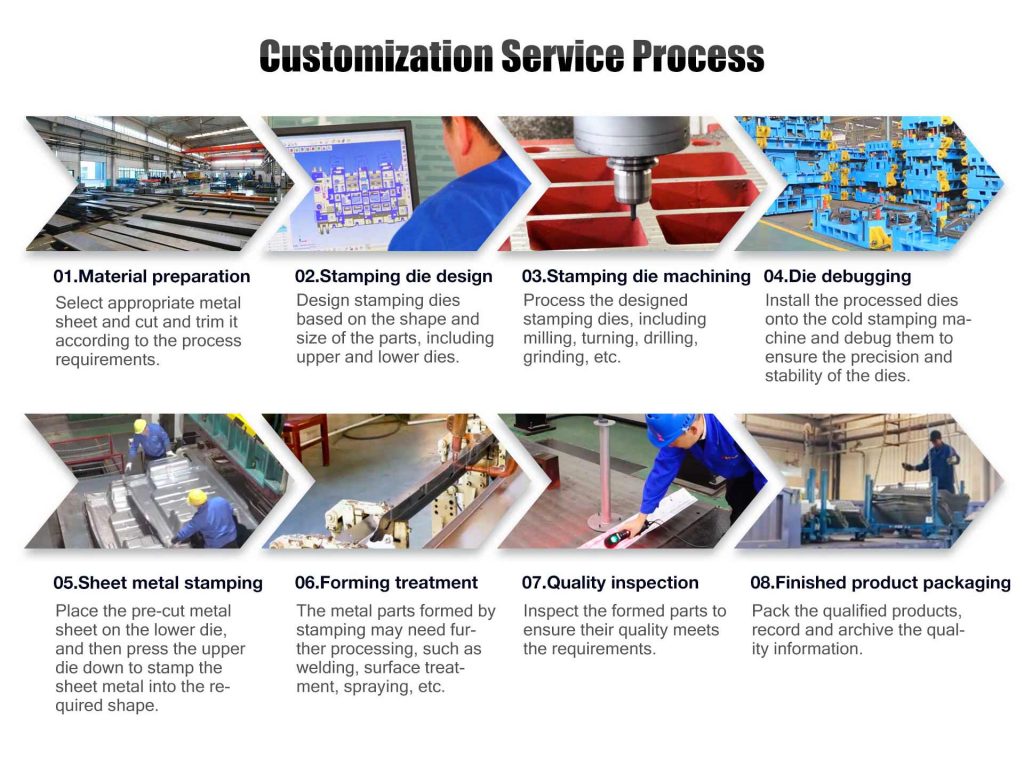 Customization Service Process

01.Material preparation
Select appropriate metal sheet and cut and trim it according to the process requirements.

02.Stamping die design
Design stamping dies based on the shape and size of the parts, including upper and lower dies.

03.Stamping die machining
Process the designed stamping dies, including milling, turning, drilling, grinding, etc.

04.Die debugging
Install the processed dies onto the cold stamping machine and debug them to ensure the precision and stability of the dies.

05.Sheet metal stamping
Place the pre-cut metal sheet on the lower die, and then press the upper die down to stamp the sheet metal into the required shape.

06.Forming treatment
The metal parts formed by stamping may need further processing, such as welding, surface treatment, spraying, etc.

07.Quality inspection
Inspect the formed parts to ensure their quality meets the requirements.

08.Finished product packaging
Pack the qualified products, record and archive the quality information.